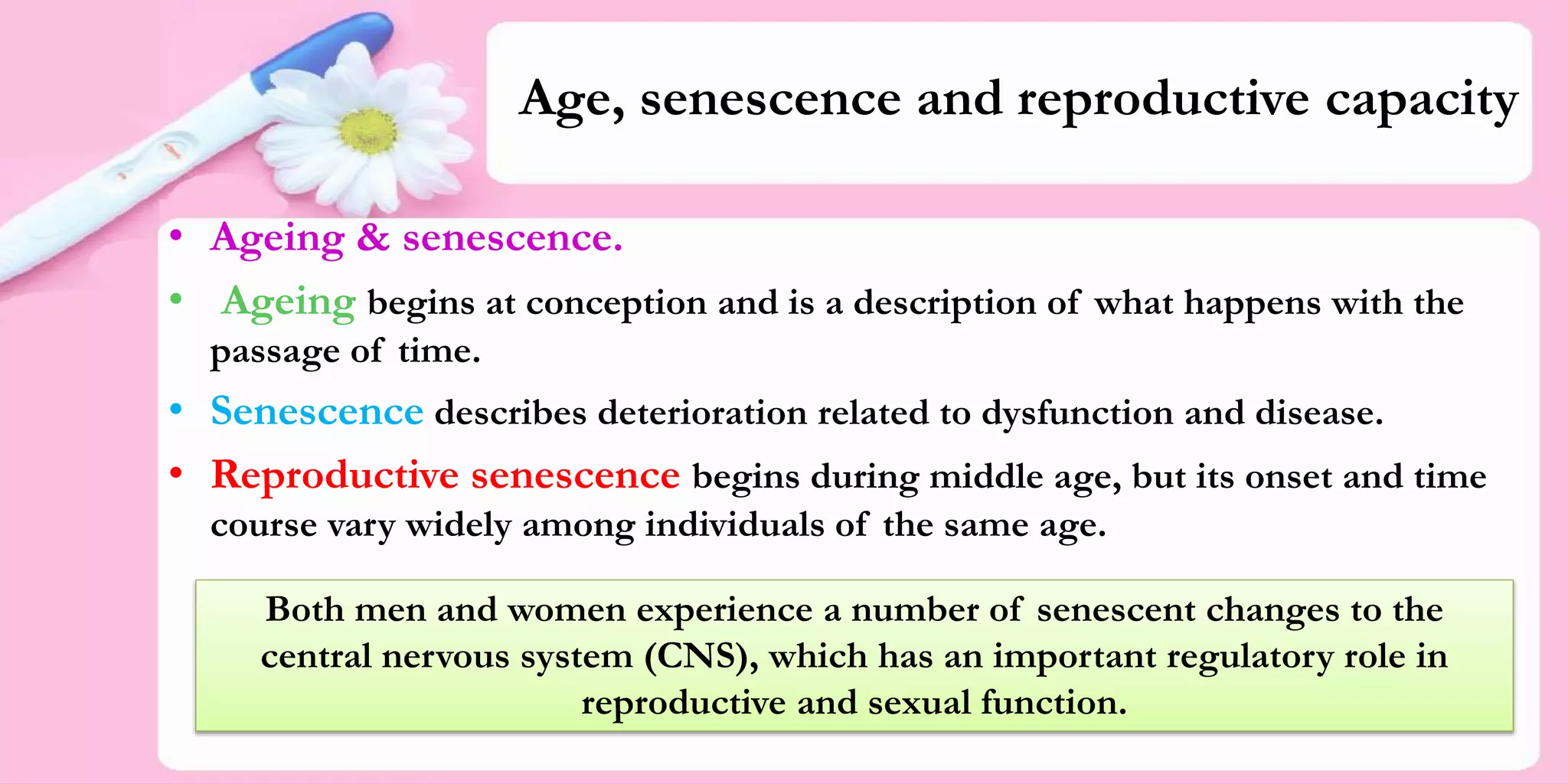 Age, senescence and reproductive capacity

• Ageing & senescence.

• Ageing begins at conception and is a description of what happens with the passage of time.

• Senescence describes deterioration related to dysfunction and disease.

• Reproductive senescence begins during middle age, but its onset and time course vary widely among individuals of the same age.

Both men and women experience a number of senescent changes to the central nervous system (CNS), which has an important regulatory role in reproductive and sexual function.